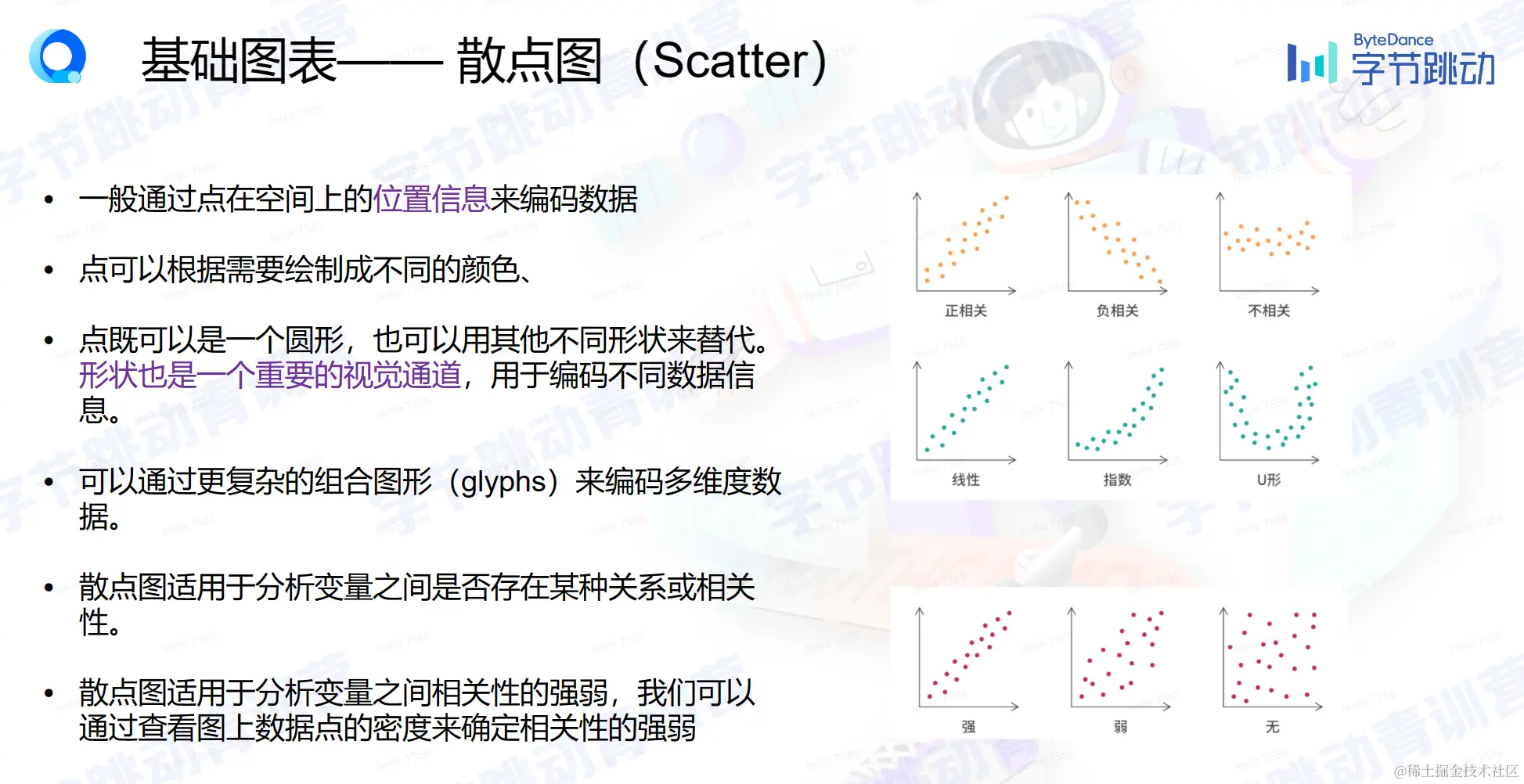 基础图表—— 散点图（Scatter）

ByteDance 字节跳动

• 一般通过点在空间上的位置信息来编码数据

• 点可以根据需要绘制成不同的颜色、

• 点既可以是一个圆形，也可以用其他不同形状来替代。形状也是一个重要的视觉通道，用于编码不同数据信息。

• 可以通过更复杂的组合图形（glyphs）来编码多维度数据。

• 散点图适用于分析变量之间是否存在某种关系或相关性。

• 散点图适用于分析变量之间相关性的强弱，我们可以通过查看图上数据点的密度来确定相关性的强弱

正相关 负相关 不相关

线性 指数 U形

强 弱 无

@稀土掘金技术社区